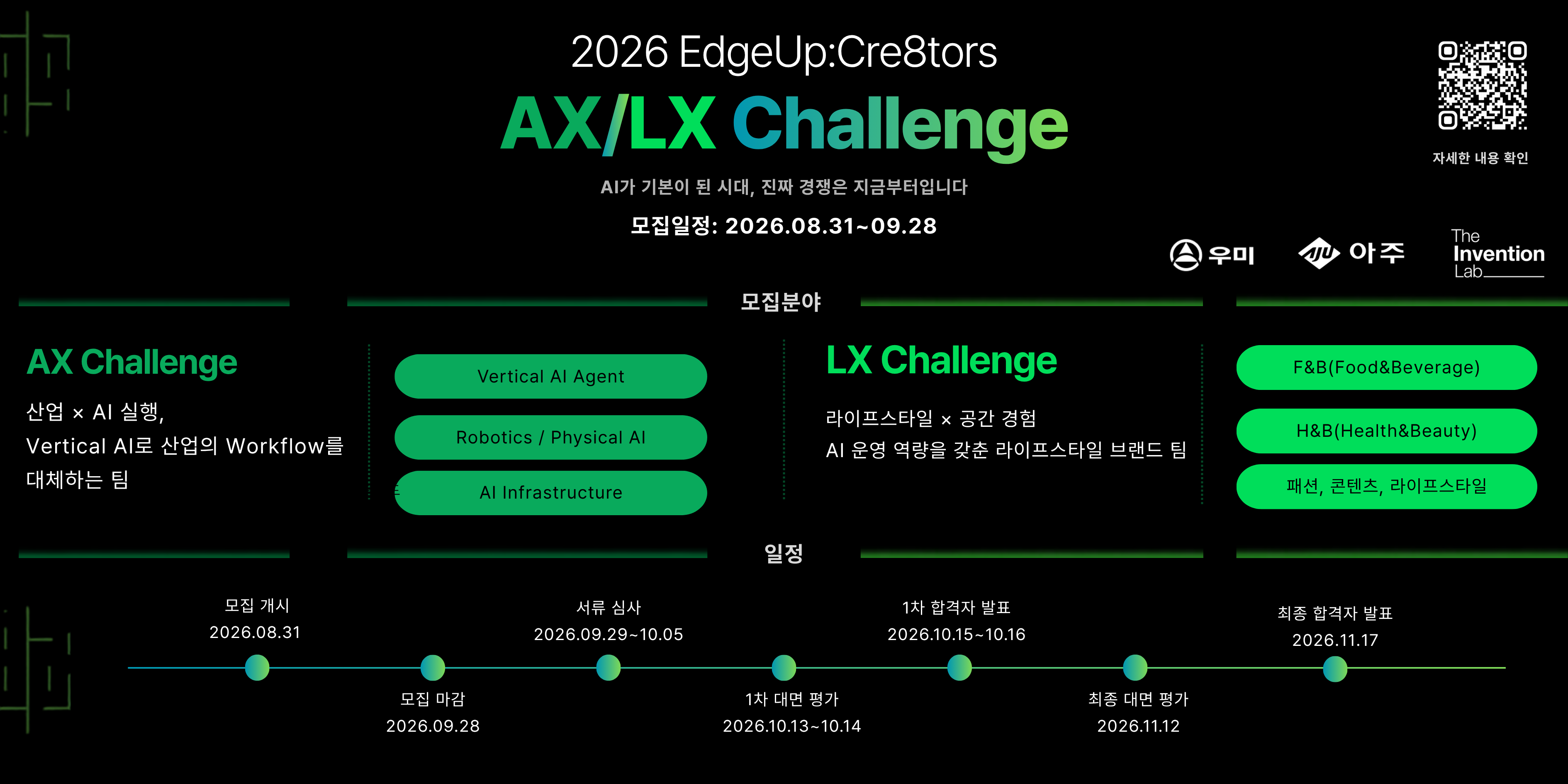 2026 EdgeUp:Cre8tors

AX/LX Challenge

AI가 기본이 된 시대, 진짜 경쟁은 지금부터입니다

모집일정: 2026.08.31~09.28

자세한 내용 확인

우미 아주 The Invention Lab

모집분야

AX Challenge

산업 × AI 실행,
Vertical AI로 산업의 Workflow를 대체하는 팀

Vertical AI Agent

Robotics / Physical AI

AI Infrastructure

LX Challenge

라이프스타일 × 공간 경험
AI 운영 역량을 갖춘 라이프스타일 브랜드 팀

F&B(Food&Beverage)

H&B(Health&Beauty)

패션, 콘텐츠, 라이프스타일

일정

모집 개시
2026.08.31

모집 마감
2026.09.28

서류 심사
2026.09.29~10.05

1차 대면 평가
2026.10.13~10.14

1차 합격자 발표
2026.10.15~10.16

최종 대면 평가
2026.11.12

최종 합격자 발표
2026.11.17